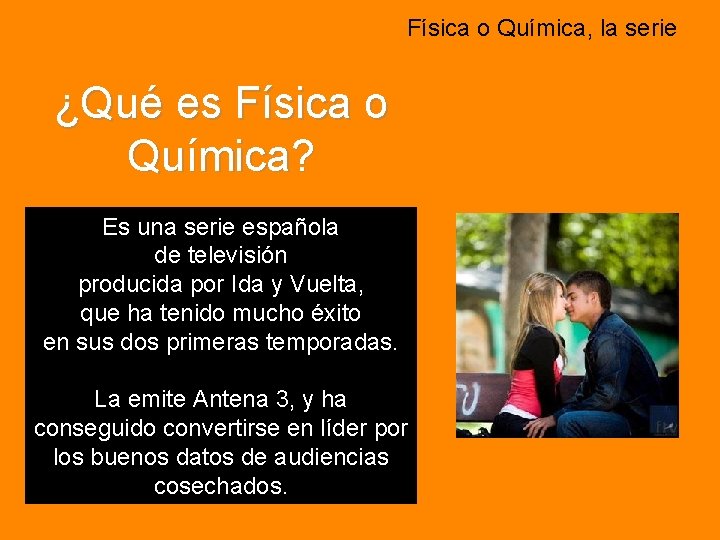 Física o Química, la serie

¿Qué es Física o Química?

Es una serie española de televisión producida por Ida y Vuelta, que ha tenido mucho éxito en sus dos primeras temporadas.

La emite Antena 3, y ha conseguido convertirse en líder por los buenos datos de audiencias cosechados.